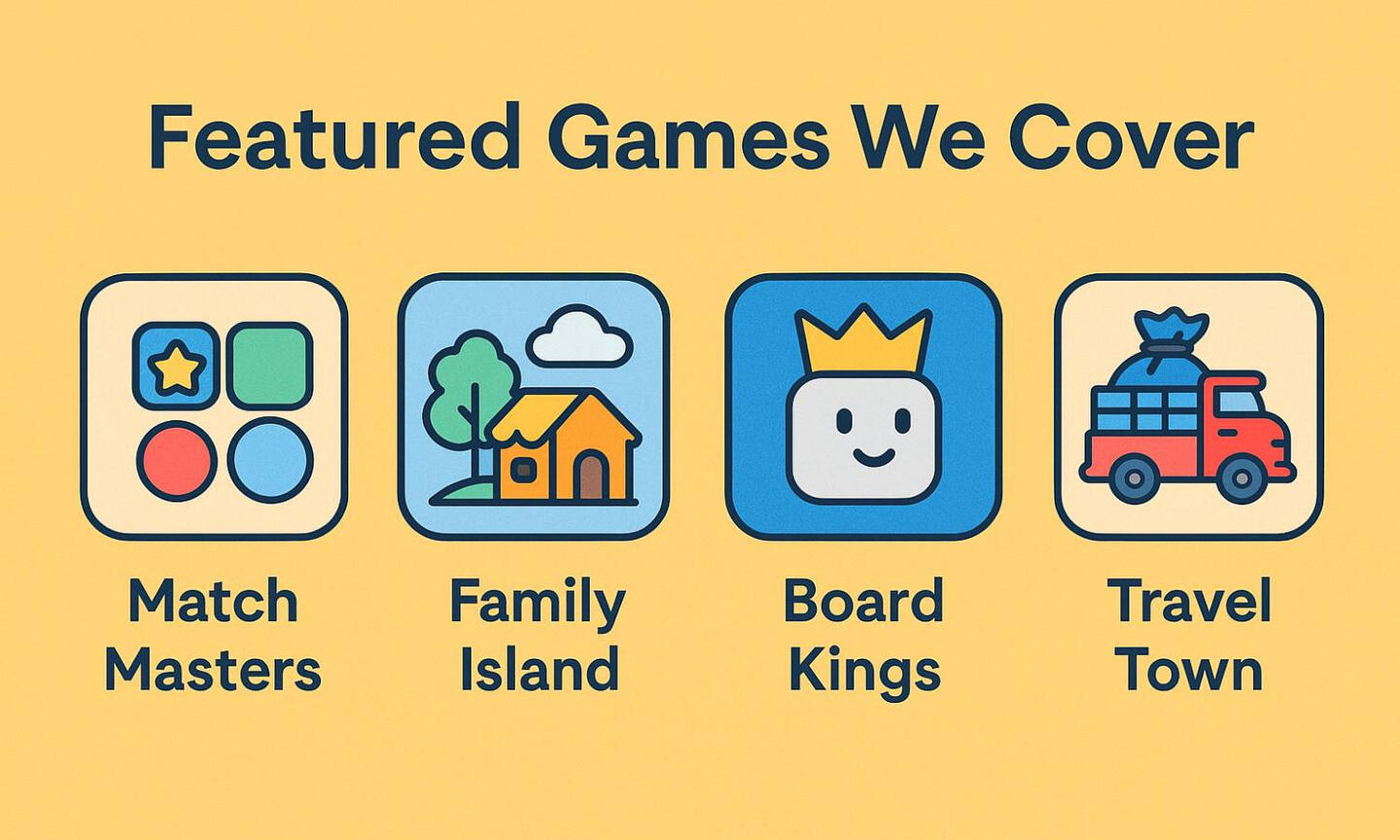 Featured Games We Cover

Match Masters

Family Island

Board Kings

Travel Town